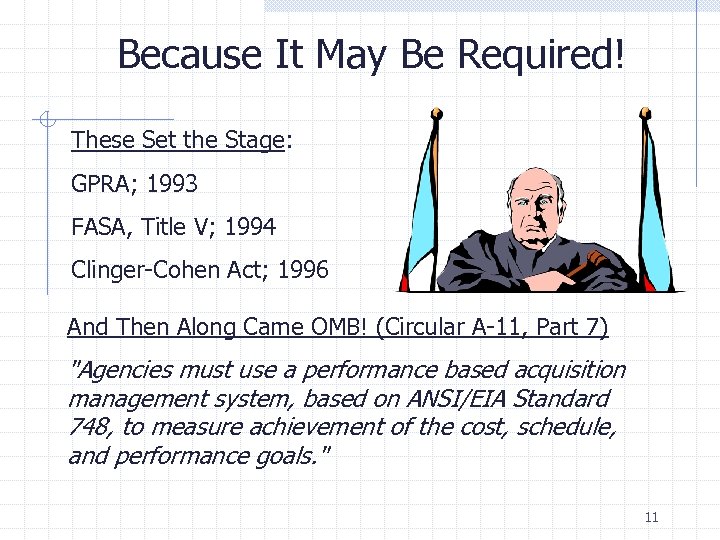 Because It May Be Required!

These Set the Stage:

GPRA; 1993

FASA, Title V; 1994

Clinger-Cohen Act; 1996

And Then Along Came OMB! (Circular A-11, Part 7)

"Agencies must use a performance based acquisition management system, based on ANSI/EIA Standard 748, to measure achievement of the cost, schedule, and performance goals."

11